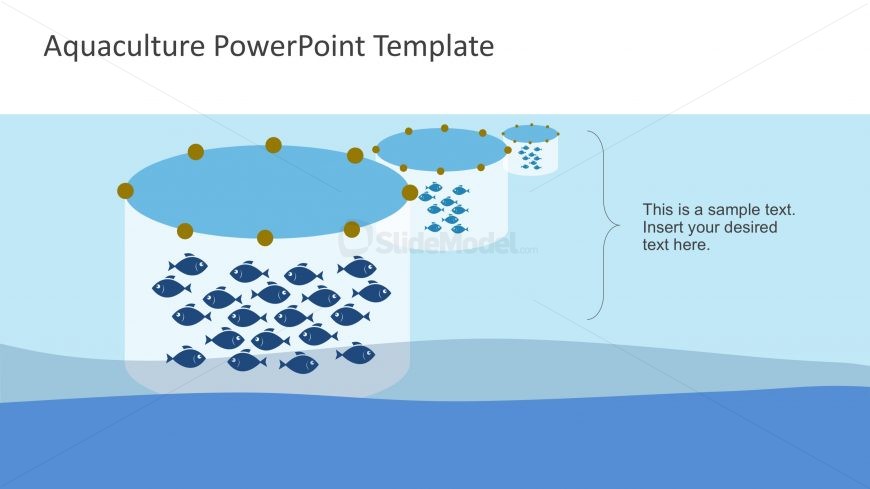 Aquaculture PowerPoint Template

SlideModel.com

This is a sample text. Insert your desired text here.